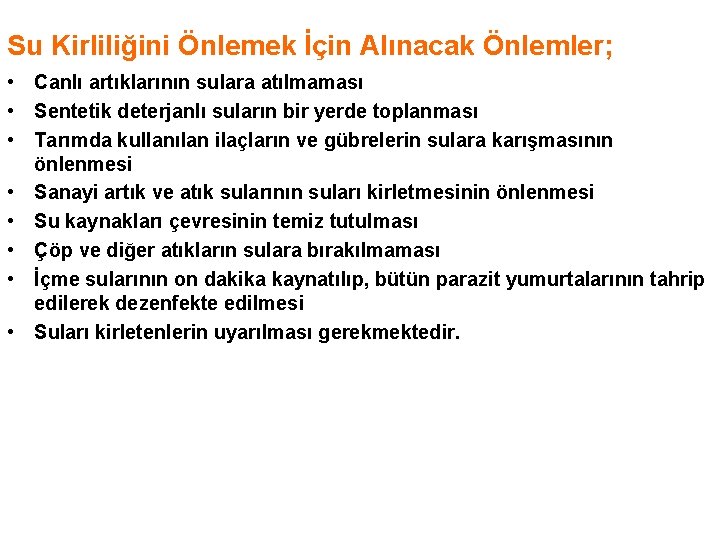 Su Kirliliğini Önlemek İçin Alınacak Önlemler;

• Canlı artıklarının sulara atılmaması
• Sentetik deterjanlı suların bir yerde toplanması
• Tarımda kullanılan ilaçların ve gübrelerin sulara karışmasının önlenmesi
• Sanayi artık ve atık sularının suları kirletmesinin önlenmesi
• Su kaynakları çevresinin temiz tutulması
• Çöp ve diğer atıkların sulara bırakılmaması
• İçme sularının on dakika kaynatılıp, bütün parazit yumurtalarının tahrip edilerek dezenfekte edilmesi
• Suları kirletenlerin uyarılması gerekmektedir.